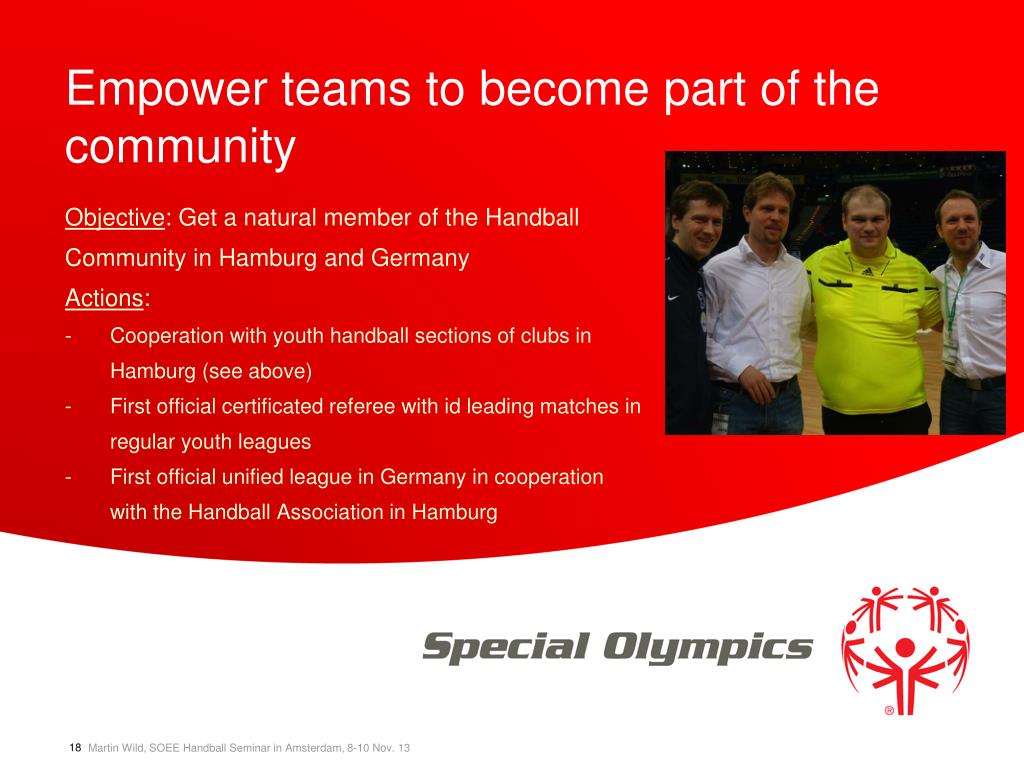 Empower teams to become part of the community

Objective: Get a natural member of the Handball Community in Hamburg and Germany

Actions:

- Cooperation with youth handball sections of clubs in Hamburg (see above)
- First official certificated referee with id leading matches in regular youth leagues
- First official unified league in Germany in cooperation with the Handball Association in Hamburg

Special Olympics

®

18 Martin Wild, SOEE Handball Seminar in Amsterdam, 8-10 Nov. 13